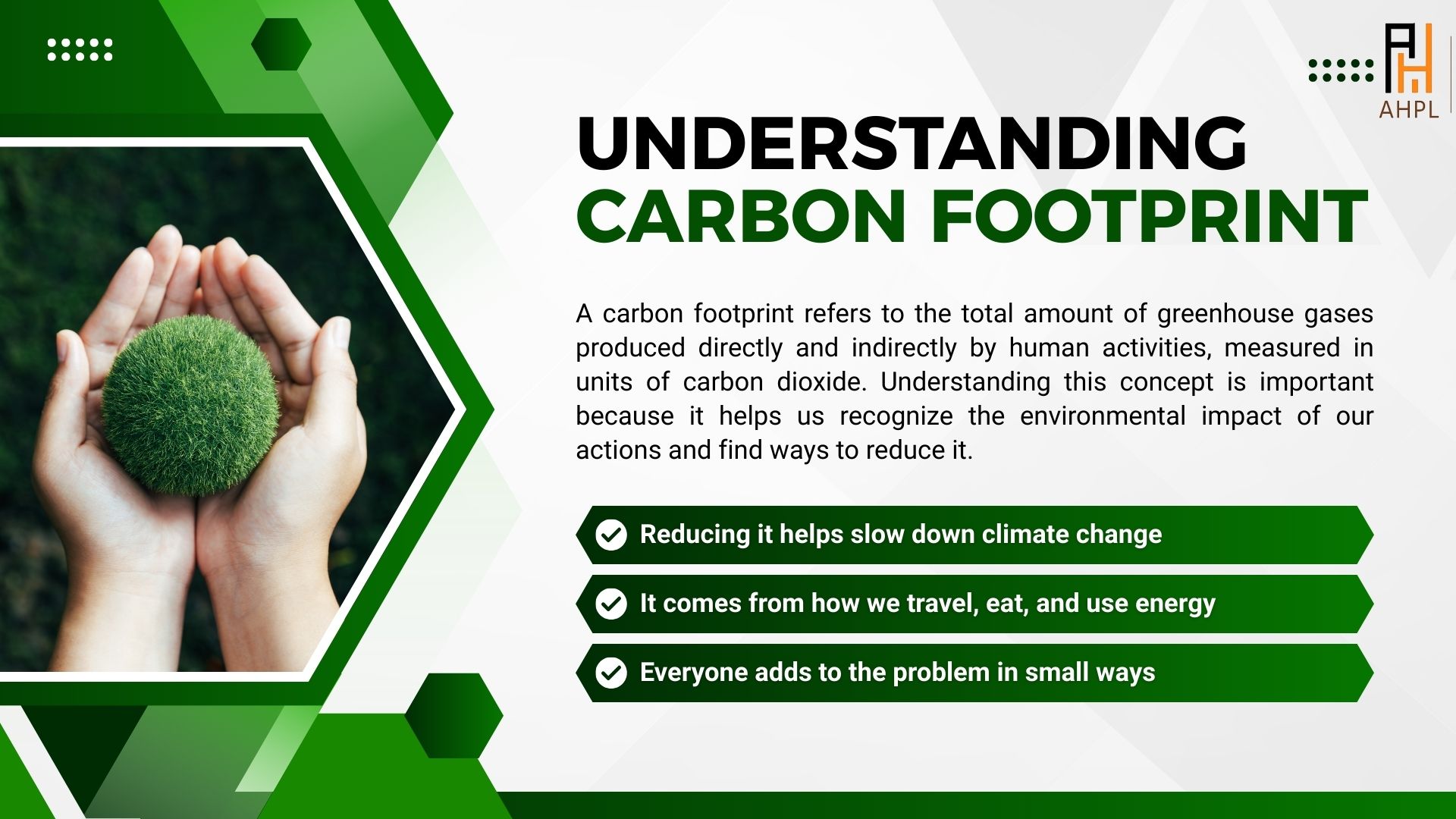 AHPL

UNDERSTANDING CARBON FOOTPRINT

A carbon footprint refers to the total amount of greenhouse gases produced directly and indirectly by human activities, measured in units of carbon dioxide. Understanding this concept is important because it helps us recognize the environmental impact of our actions and find ways to reduce it.

Reducing it helps slow down climate change

It comes from how we travel, eat, and use energy

Everyone adds to the problem in small ways